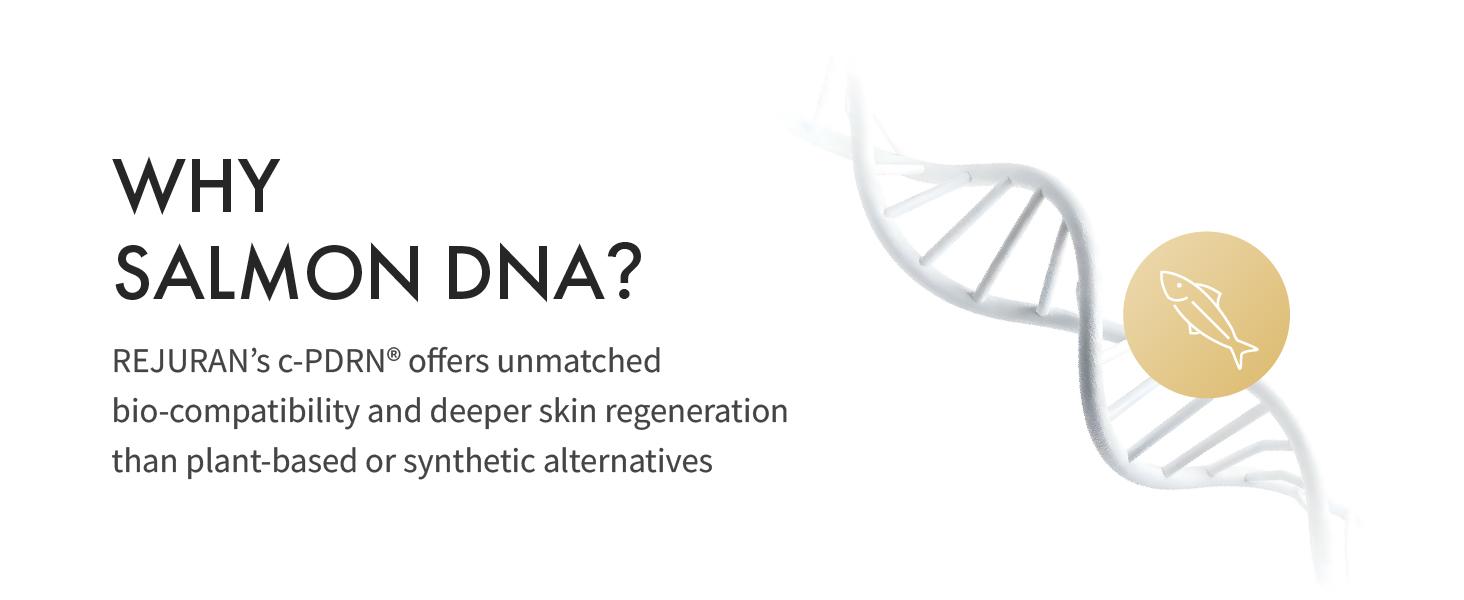 WHY
SALMON DNA?

REJURAN's c-PDRN® offers unmatched bio-compatibility and deeper skin regeneration than plant-based or synthetic alternatives